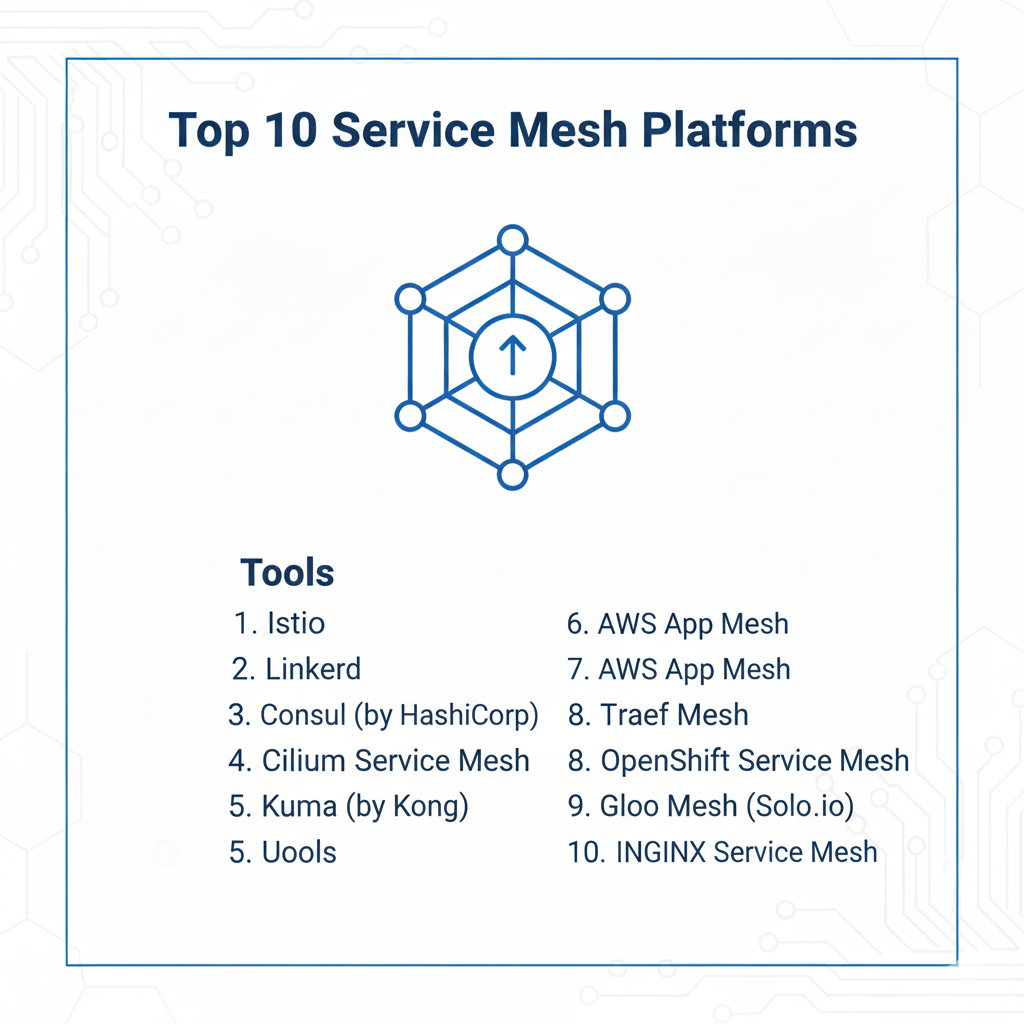 Top 10 Service Mesh Platforms

Tools

1. Istio
2. Linkerd
3. Consul (by HashiCorp)
4. Cilium Service Mesh
5. Kuma (by Kong)
5. Uools

6. AWS App Mesh
7. AWS App Mesh
8. Traef Mesh
8. OpenShift Service Mesh
9. Gloo Mesh (Solo.io)
10. INGINX Service Mesh